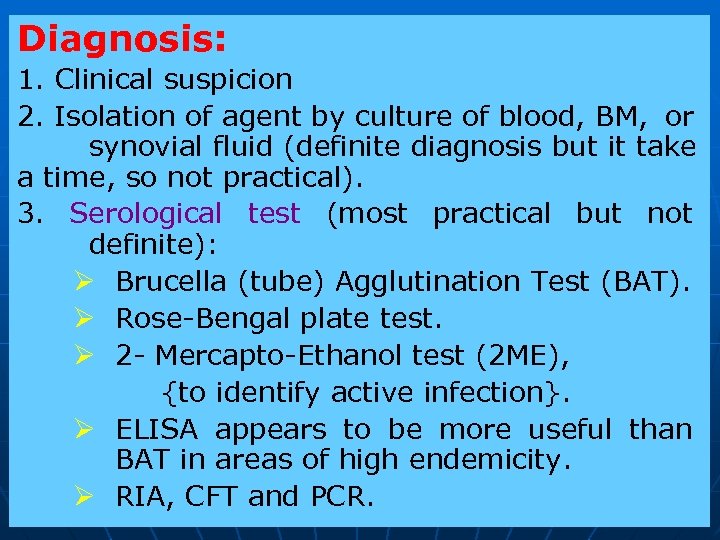 Diagnosis:

1. Clinical suspicion

2. Isolation of agent by culture of blood, BM, or synovial fluid (definite diagnosis but it take a time, so not practical).

3. Serological test (most practical but not definite):

➢ Brucella (tube) Agglutination Test (BAT).

➢ Rose-Bengal plate test.

➢ 2- Mercapto-Ethanol test (2ME), {to identify active infection}.

➢ ELISA appears to be more useful than BAT in areas of high endemicity.

➢ RIA, CFT and PCR.